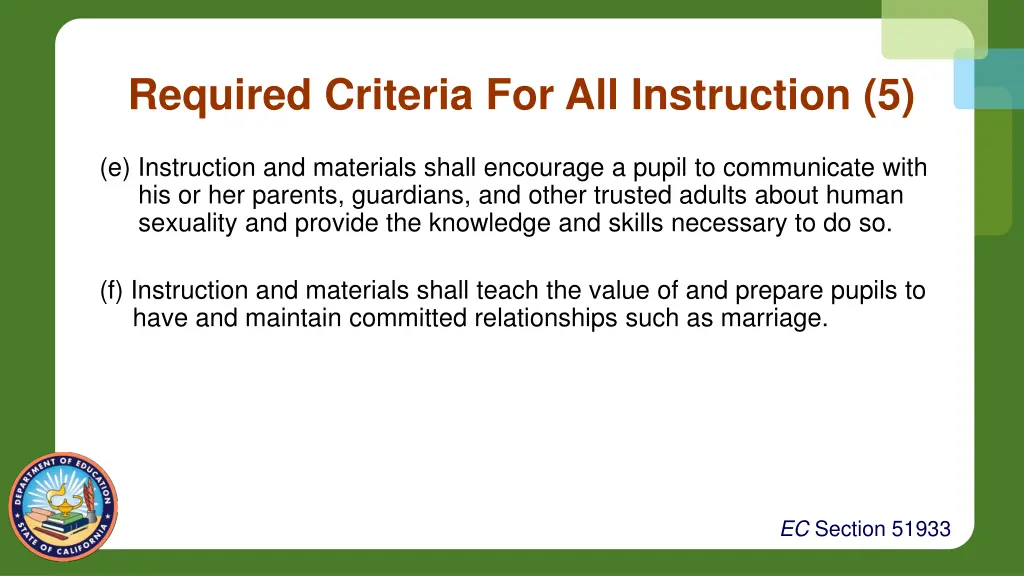 Required Criteria For All Instruction (5)

(e) Instruction and materials shall encourage a pupil to communicate with his or her parents, guardians, and other trusted adults about human sexuality and provide the knowledge and skills necessary to do so.

(f) Instruction and materials shall teach the value of and prepare pupils to have and maintain committed relationships such as marriage.

DEPARTMENT OF EDUCATION STATE OF CALIFORNIA

EC Section 51933